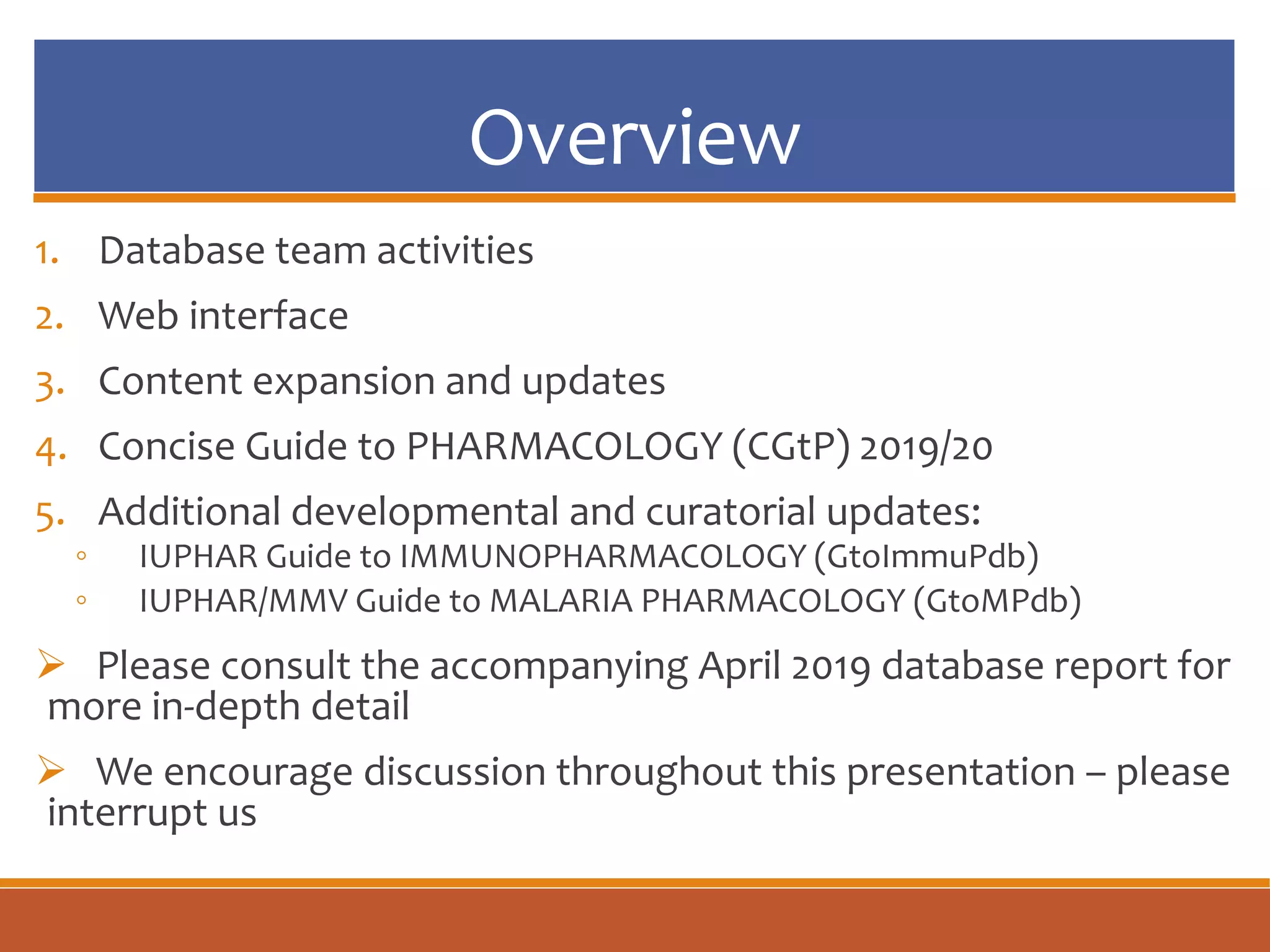 Overview

1. Database team activities
2. Web interface
3. Content expansion and updates
4. Concise Guide to PHARMACOLOGY (CGtP) 2019/20
5. Additional developmental and curatorial updates:
◦ IUPHAR Guide to IMMUNOPHARMACOLOGY (GtoImmuPdb)
◦ IUPHAR/MMV Guide to MALARIA PHARMACOLOGY (GtoMPdb)

➢ Please consult the accompanying April 2019 database report for more in-depth detail

➢ We encourage discussion throughout this presentation – please interrupt us